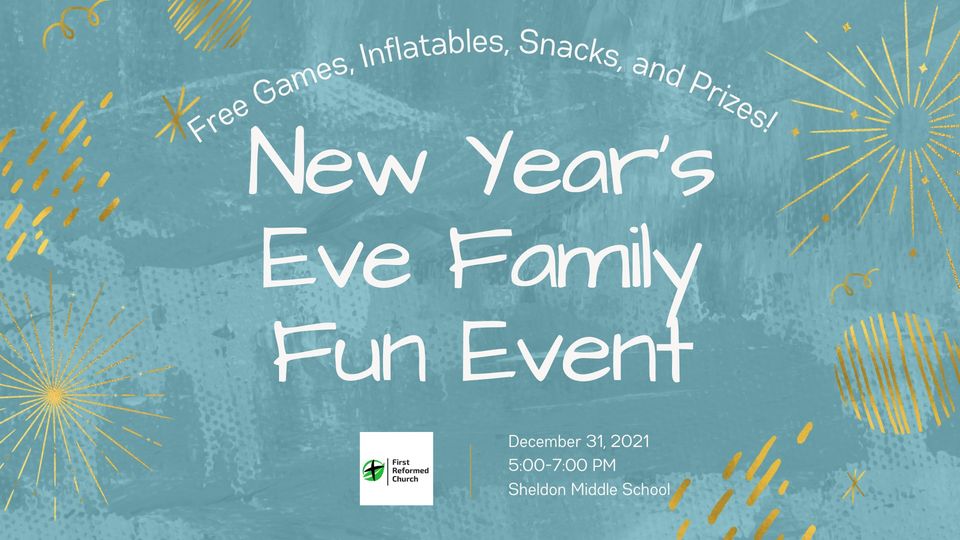 Free Games, Inflatables, Snacks, and Prizes!

New Year's Eve Family Fun Event

First Reformed Church

December 31, 2021
5:00-7:00 PM
Sheldon Middle School